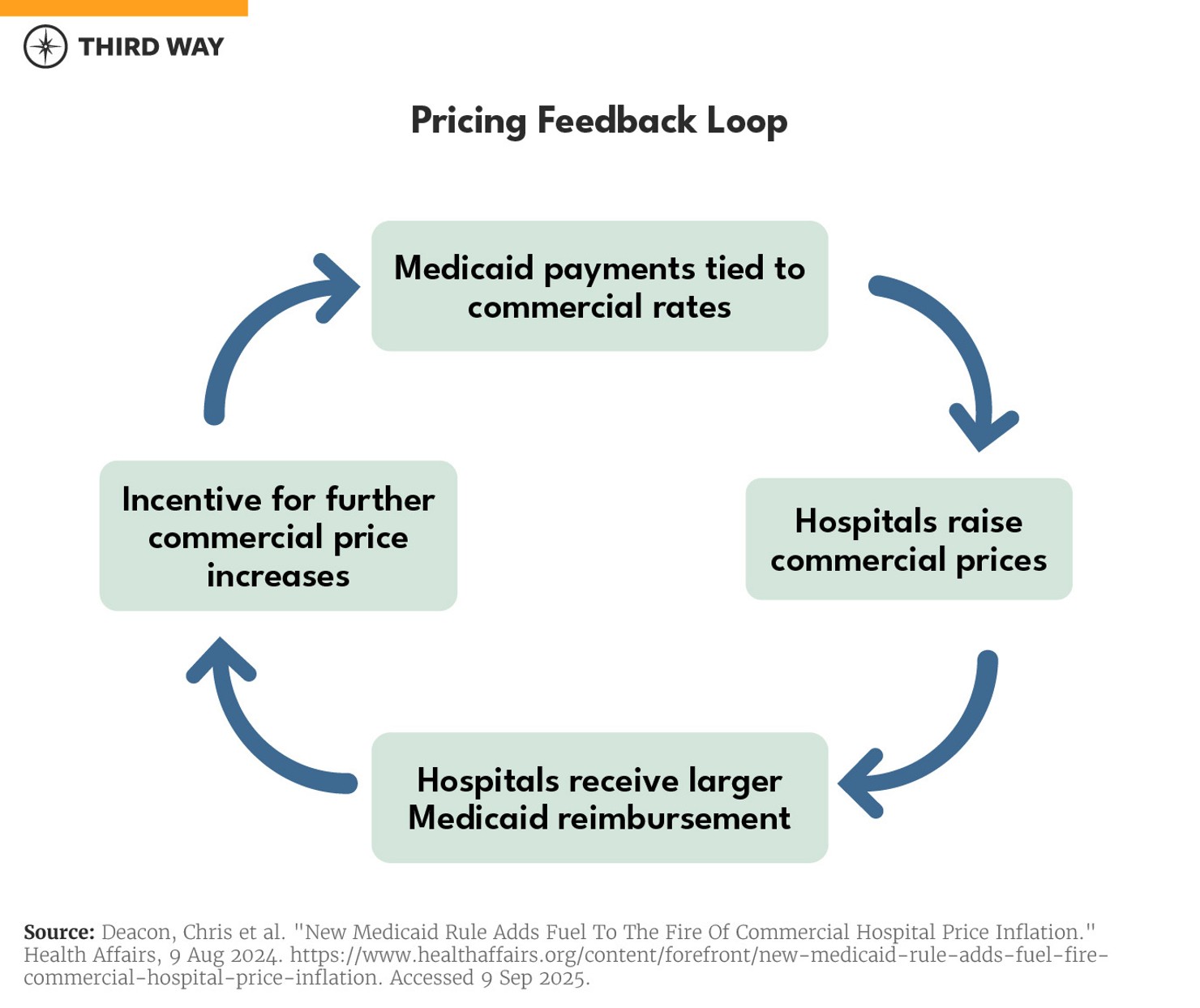 THIRD WAY

Pricing Feedback Loop

Medicaid payments tied to commercial rates

Hospitals raise commercial prices

Hospitals receive larger Medicaid reimbursement

Incentive for further commercial price increases

Source: Deacon, Chris et al. "New Medicaid Rule Adds Fuel To The Fire Of Commercial Hospital Price Inflation." Health Affairs, 9 Aug 2024. https://www.healthaffairs.org/content/forefront/new-medicaid-rule-adds-fuel-fire-commercial-hospital-price-inflation. Accessed 9 Sep 2025.